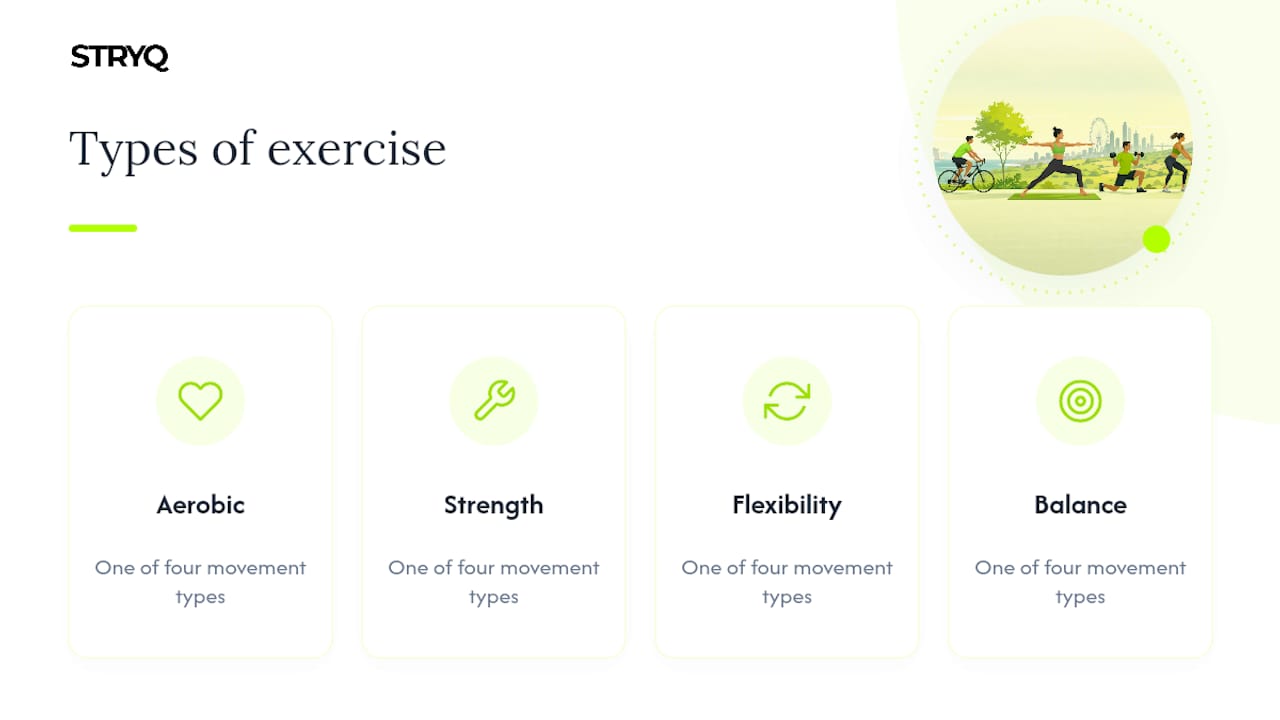 STRYQ

Types of exercise

Aerobic

One of four movement types

Strength

One of four movement types

Flexibility

One of four movement types

Balance

One of four movement types